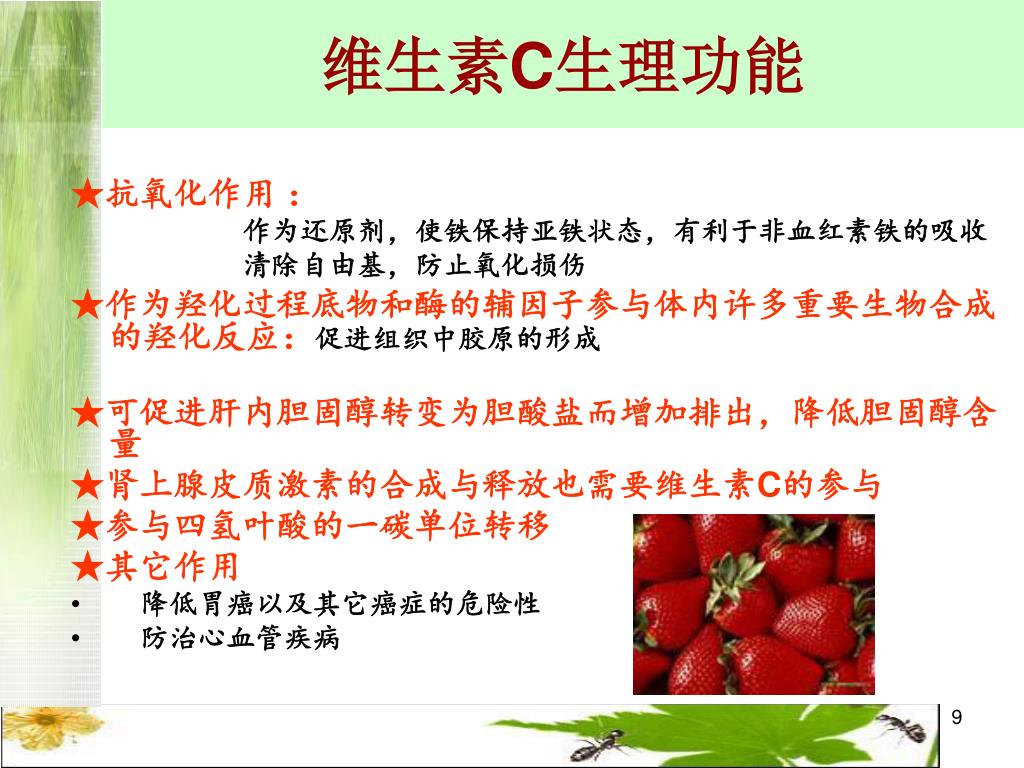 维生素C生理功能

★抗氧化作用：
作为还原剂，使铁保持亚铁状态，有利于非血红素铁的吸收
清除自由基，防止氧化损伤

★作为羟化过程底物和酶的辅因子参与体内许多重要生物合成的羟化反应：促进组织中胶原的形成

★可促进肝内胆固醇转变为胆酸盐而增加排出，降低胆固醇含量

★肾上腺皮质激素的合成与释放也需要维生素C的参与

★参与四氢叶酸的一碳单位转移

★其它作用

• 降低胃癌以及其它癌症的危险性

• 防治心血管疾病

9